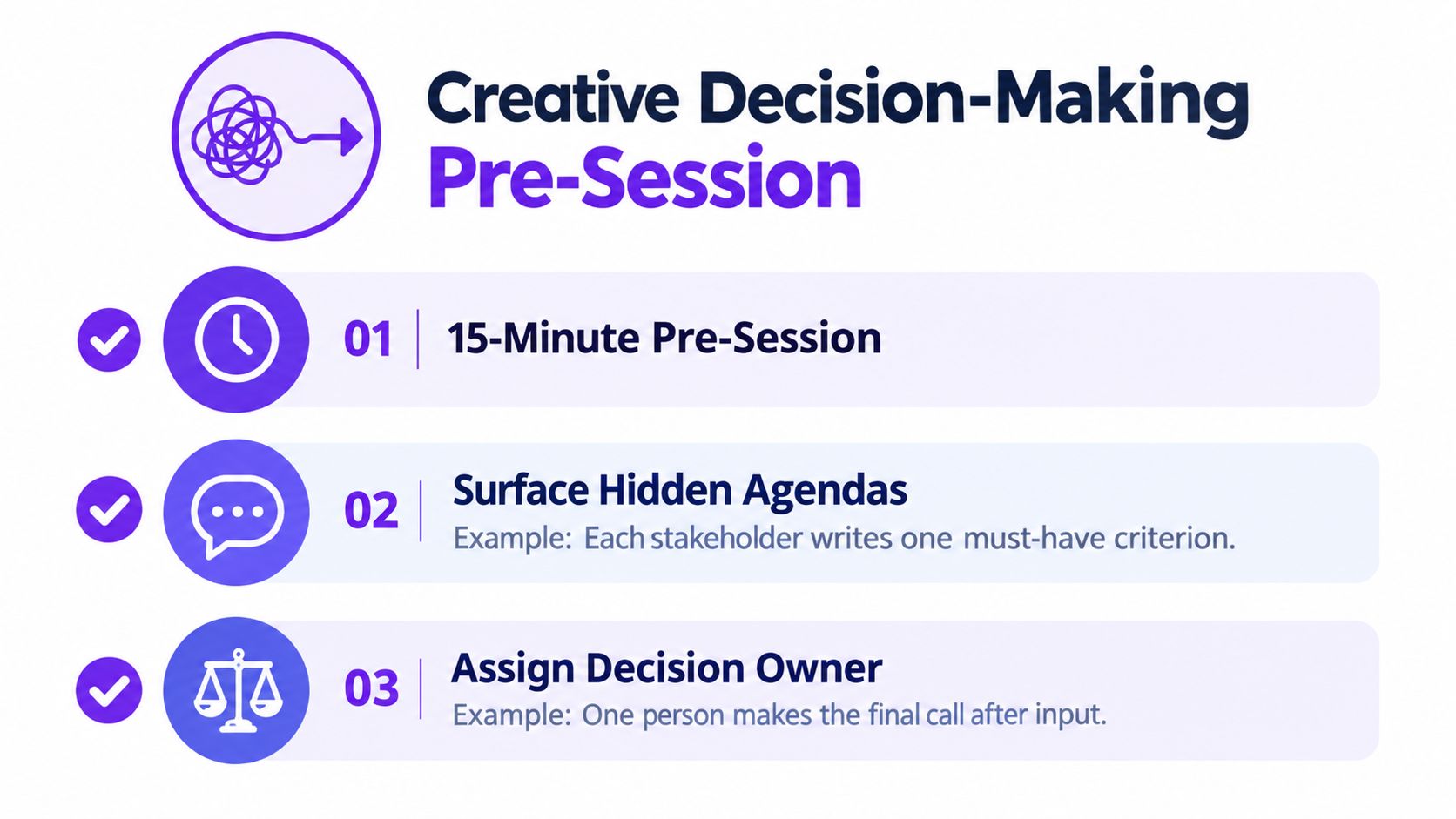 Creative Decision-Making
Pre-Session

01 15-Minute Pre-Session

02 Surface Hidden Agendas
Example: Each stakeholder writes one must-have criterion.

03 Assign Decision Owner
Example: One person makes the final call after input.